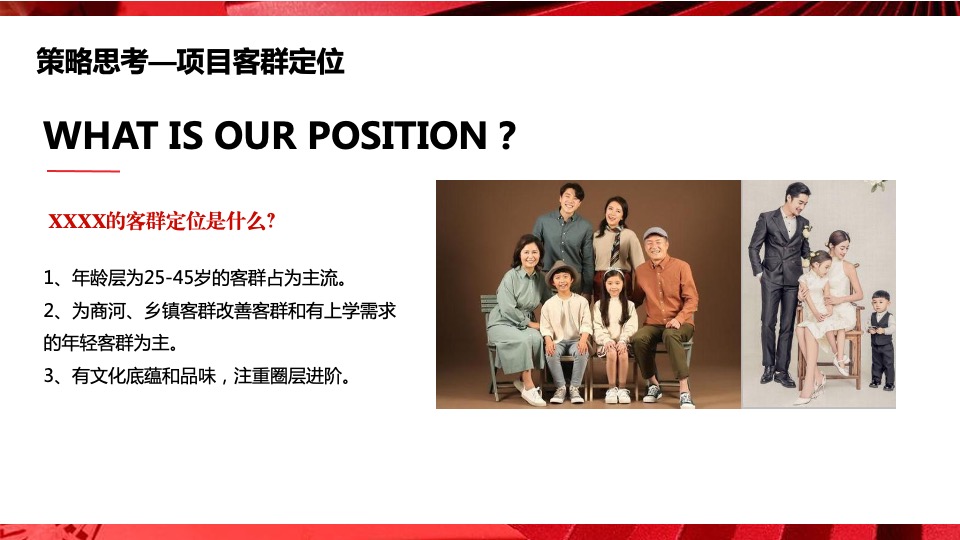 策略思考—项目客群定位

WHAT IS OUR POSITION ?

XXXX的客群定位是什么?

1、年龄层为25-45岁的客群占为主流。

2、为商河、乡镇客群改善客群和有上学需求的年轻客群为主。

3、有文化底蕴和品味，注重圈层进阶。